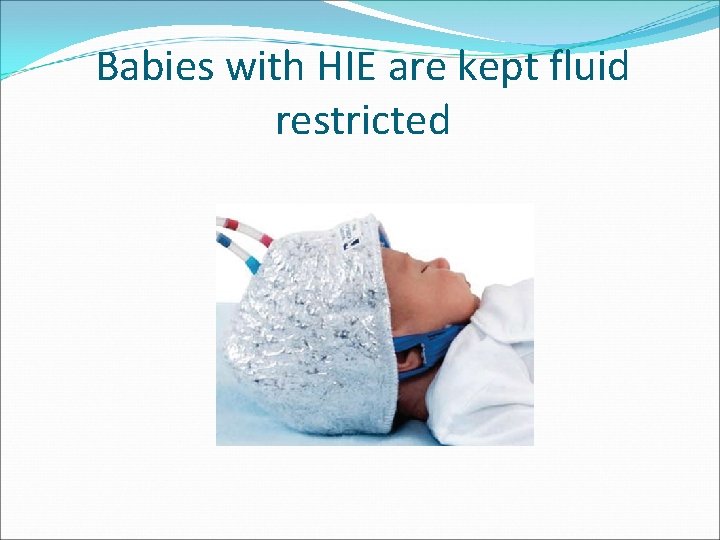 Babies with HIE are kept fluid restricted